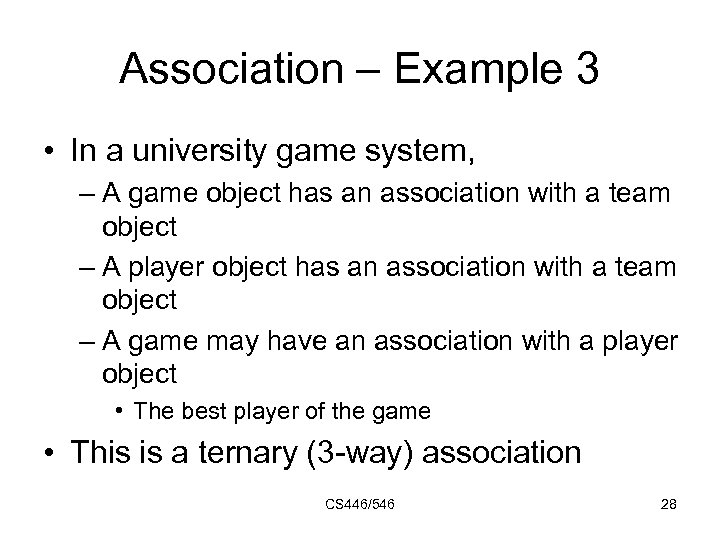 Association – Example 3

• In a university game system,
– A game object has an association with a team object
– A player object has an association with a team object
– A game may have an association with a player object
• The best player of the game
• This is a ternary (3-way) association

CS446/546

28